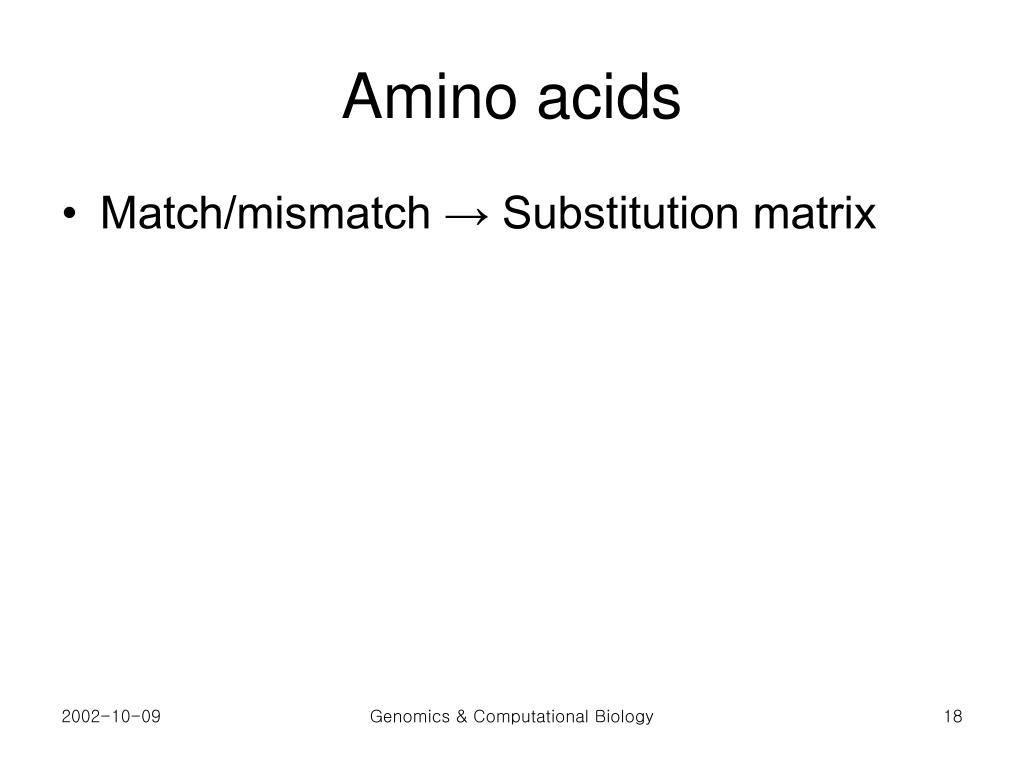 Amino acids

• Match/mismatch → Substitution matrix

2002-10-09

Genomics & Computational Biology

18